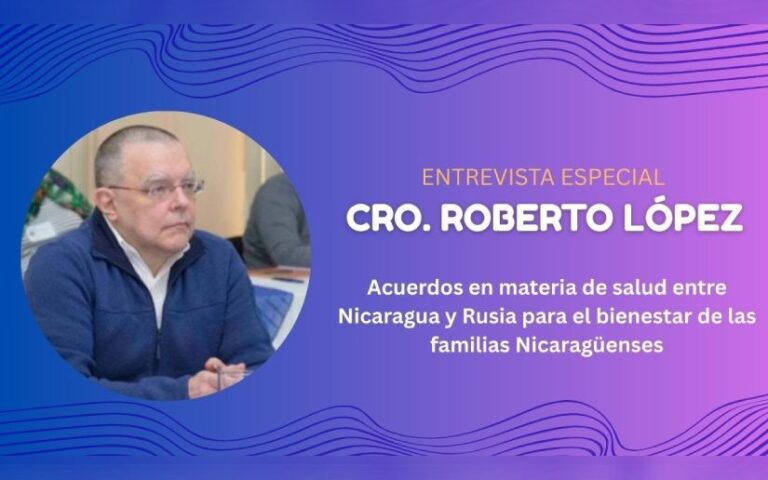 ENTREVISTA ESPECIAL

CRO. ROBERTO LÓPEZ

Acuerdos en materia de salud entre Nicaragua y Rusia para el bienestar de las familias Nicaragüenses